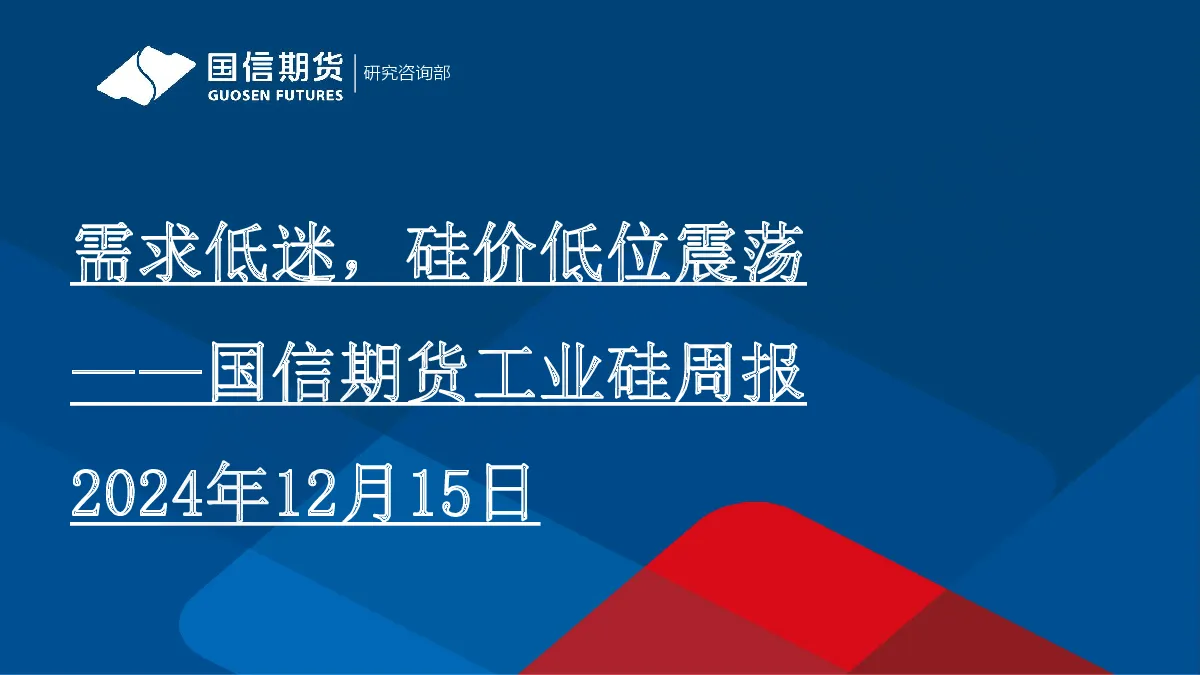 国信期货
GUOSEN FUTURES
研究咨询部

需求低迷，硅价低位震荡

——国信期货工业硅周报

2024年12月15日